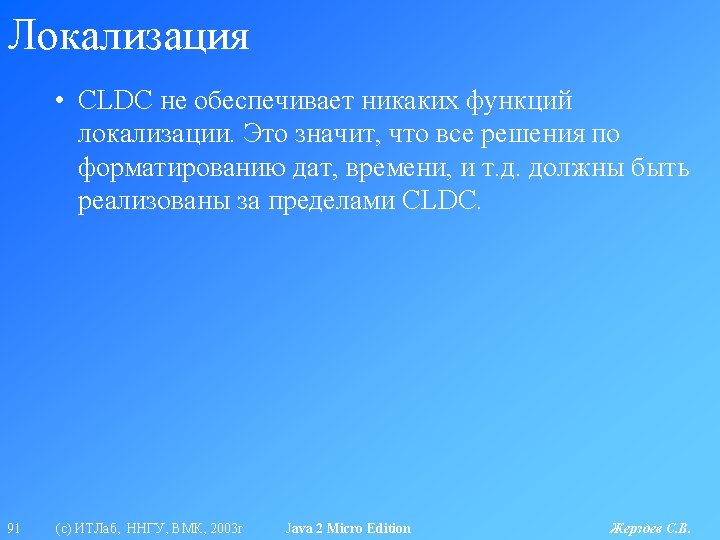 Локализация

• CLDC не обеспечивает никаких функций локализации. Это значит, что все решения по форматированию дат, времени, и т.д. должны быть реализованы за пределами CLDC.

91 (c) ИТЛаб, ННГУ, ВМК, 2003г Java 2 Micro Edition Жерздев С.В.